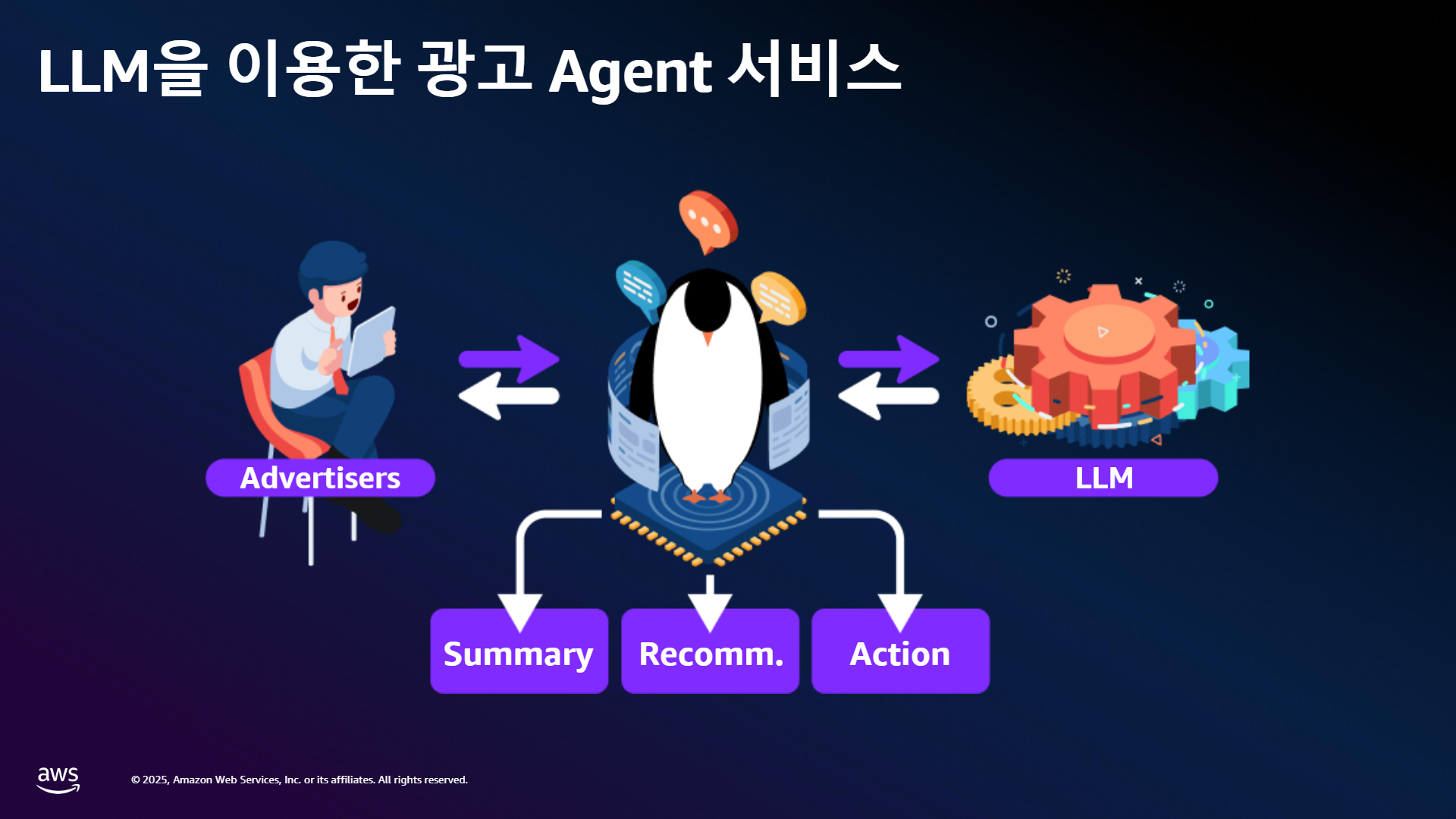 LLM을 이용한 광고 Agent 서비스

Advertisers

LLM

Summary

Recomm.

Action

aws

© 2025, Amazon Web Services, Inc. or its affiliates. All rights reserved.